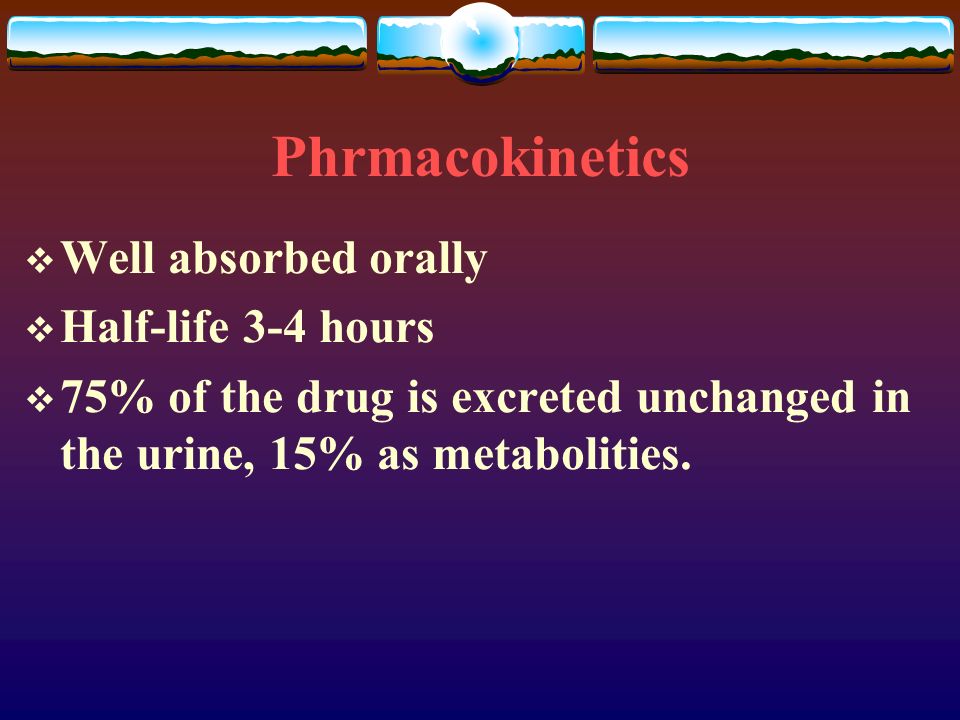 Phrmacokinetics

❖ Well absorbed orally

❖ Half-life 3-4 hours

❖ 75% of the drug is excreted unchanged in the urine, 15% as metabolities.